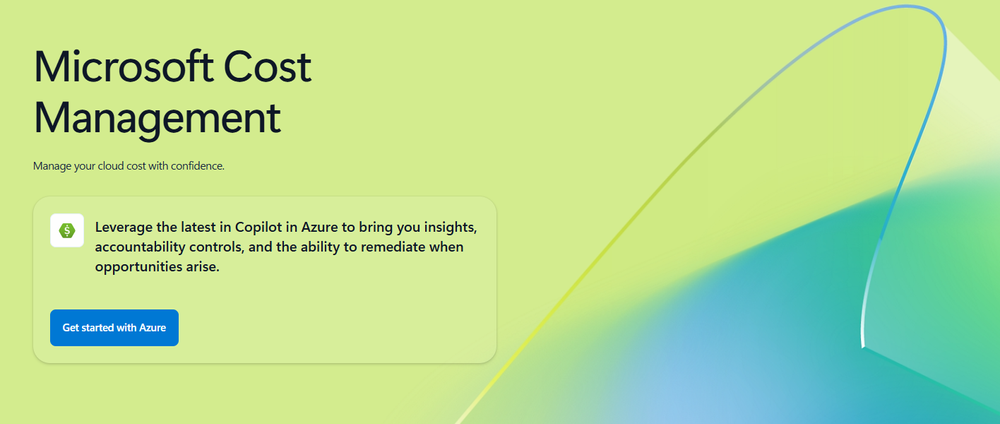 Microsoft Cost Management

Manage your cloud cost with confidence.

Leverage the latest in Copilot in Azure to bring you insights, accountability controls, and the ability to remediate when opportunities arise.

Get started with Azure